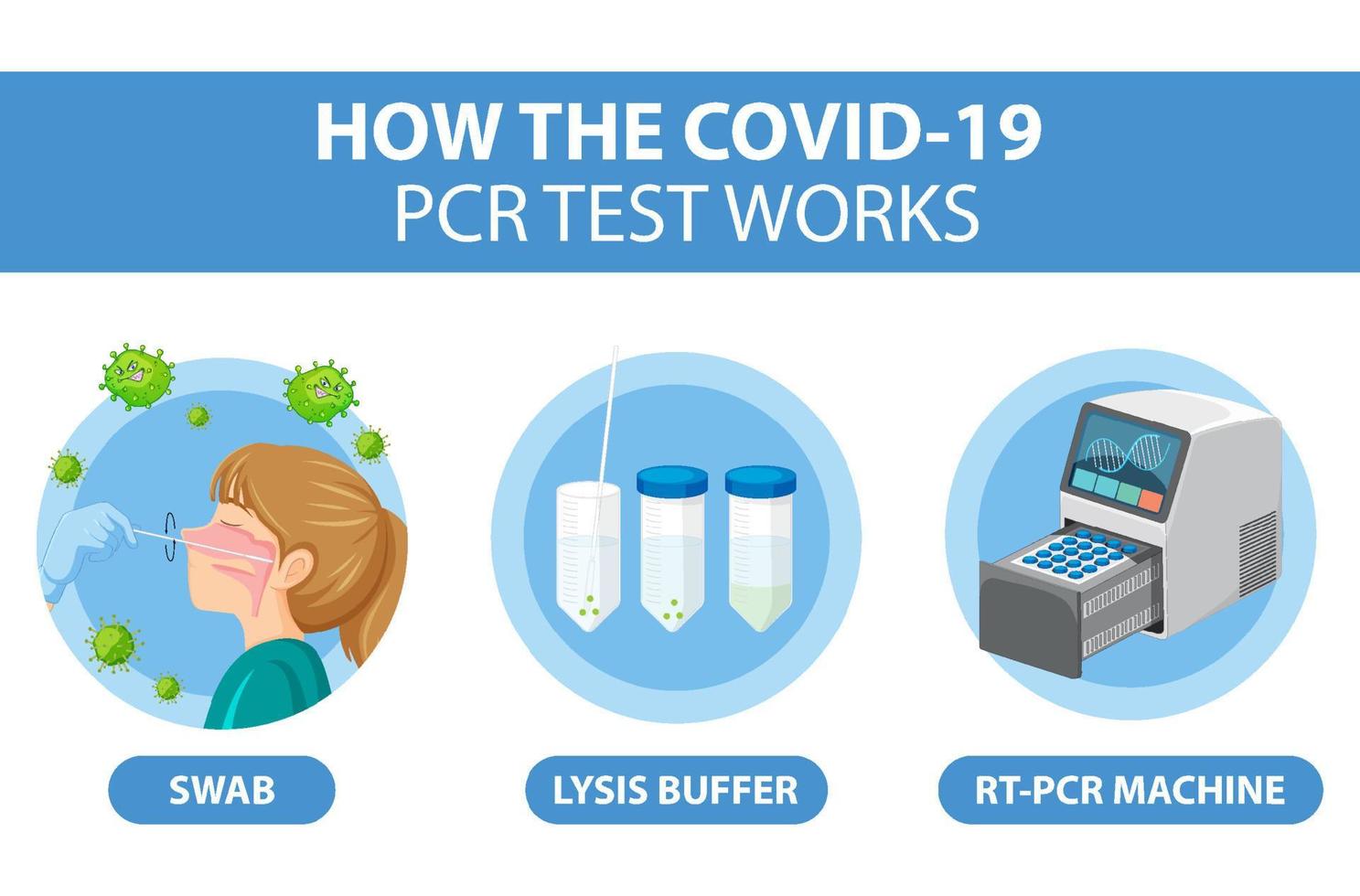 HOW THE COVID-19
PCR TEST WORKS

SWAB

LYSIS BUFFER

RT-PCR MACHINE